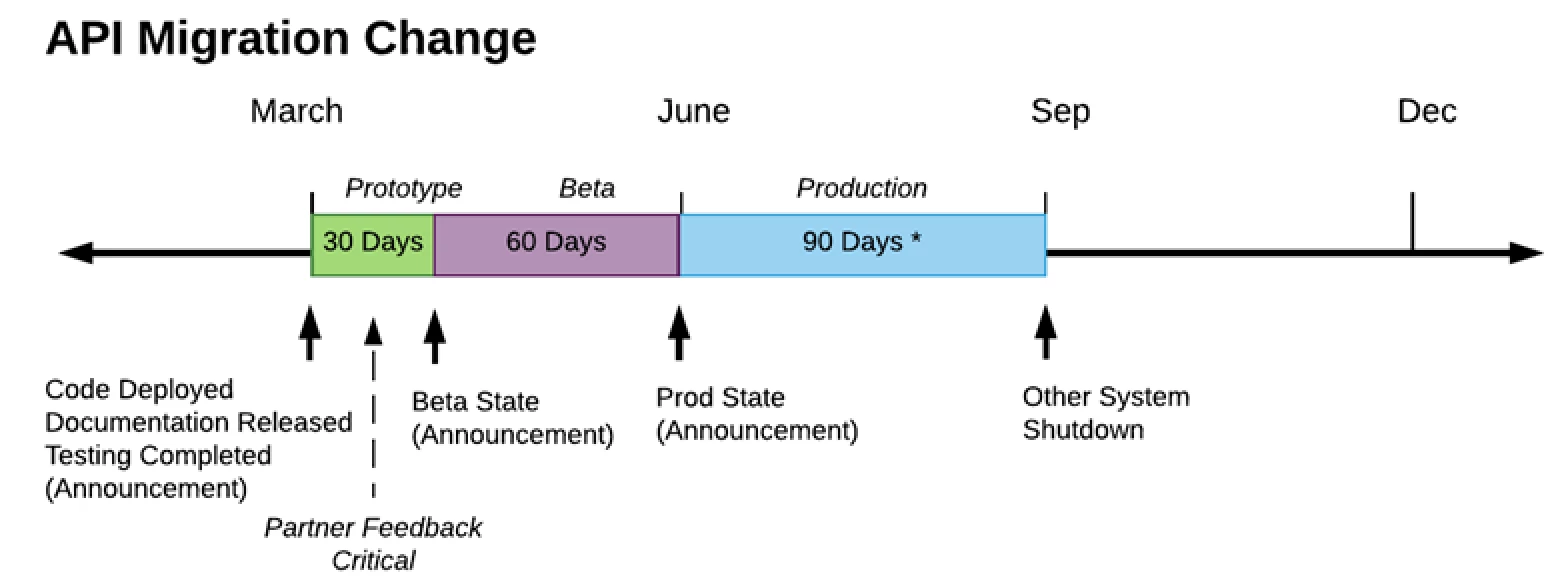 API Migration Change

March
June
Sep
Dec

Prototype
Beta
Production

30 Days
60 Days
90 Days *

Code Deployed
Documentation Released
Testing Completed
(Announcement)

Partner Feedback
Critical

Beta State
(Announcement)

Prod State
(Announcement)

Other System
Shutdown